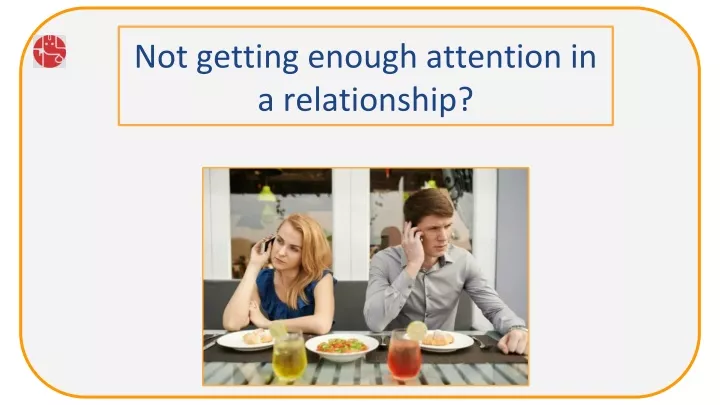 Not getting enough attention in a relationship?